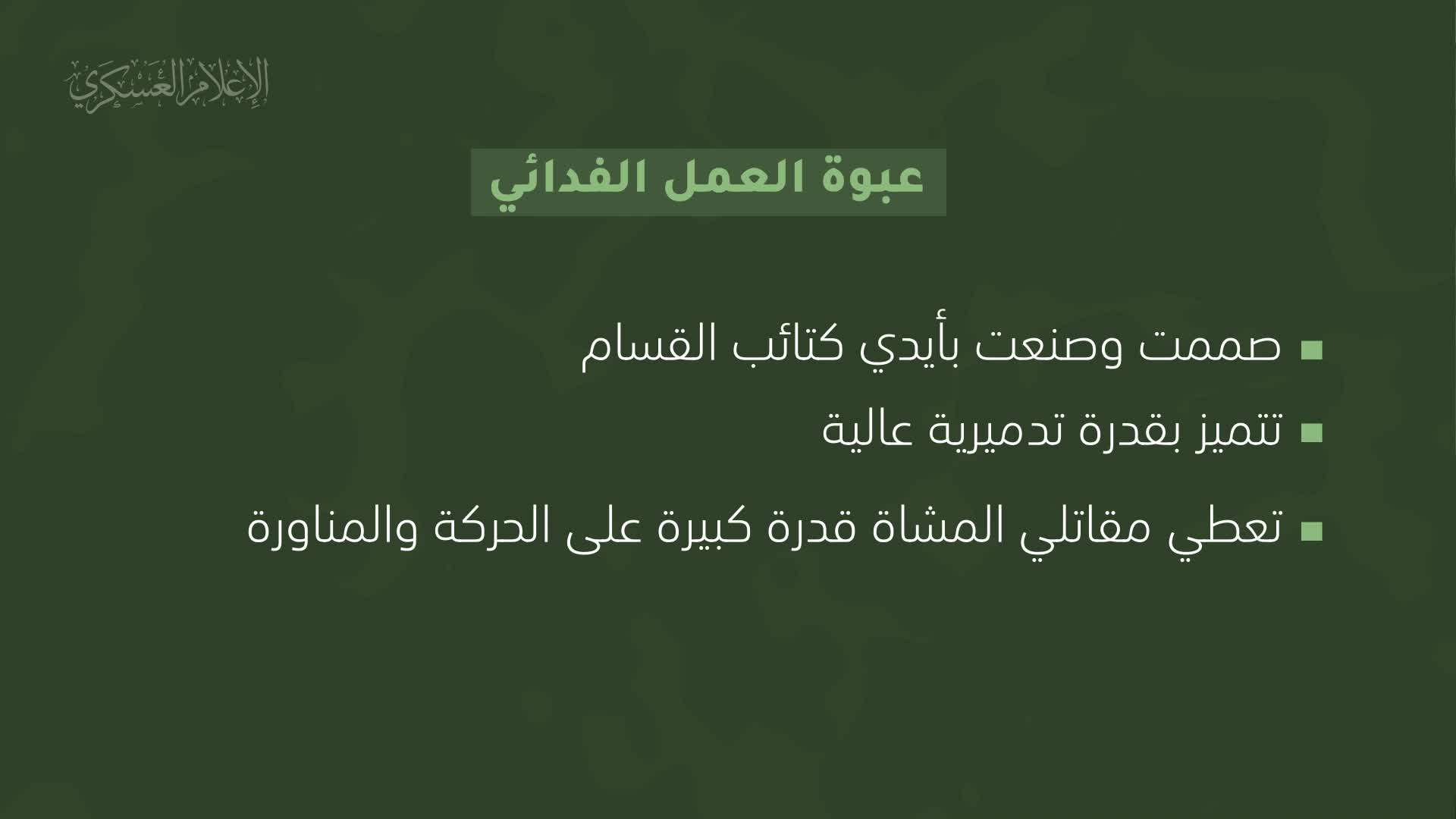 الإعلام العسكري

عبوة العمل الفدائي

▪ صممت وصنعت بأيدي كتائب القسام

▪ تتميز بقدرة تدميرية عالية

▪ تعطي مقاتلي المشاة قدرة كبيرة على الحركة والمناورة